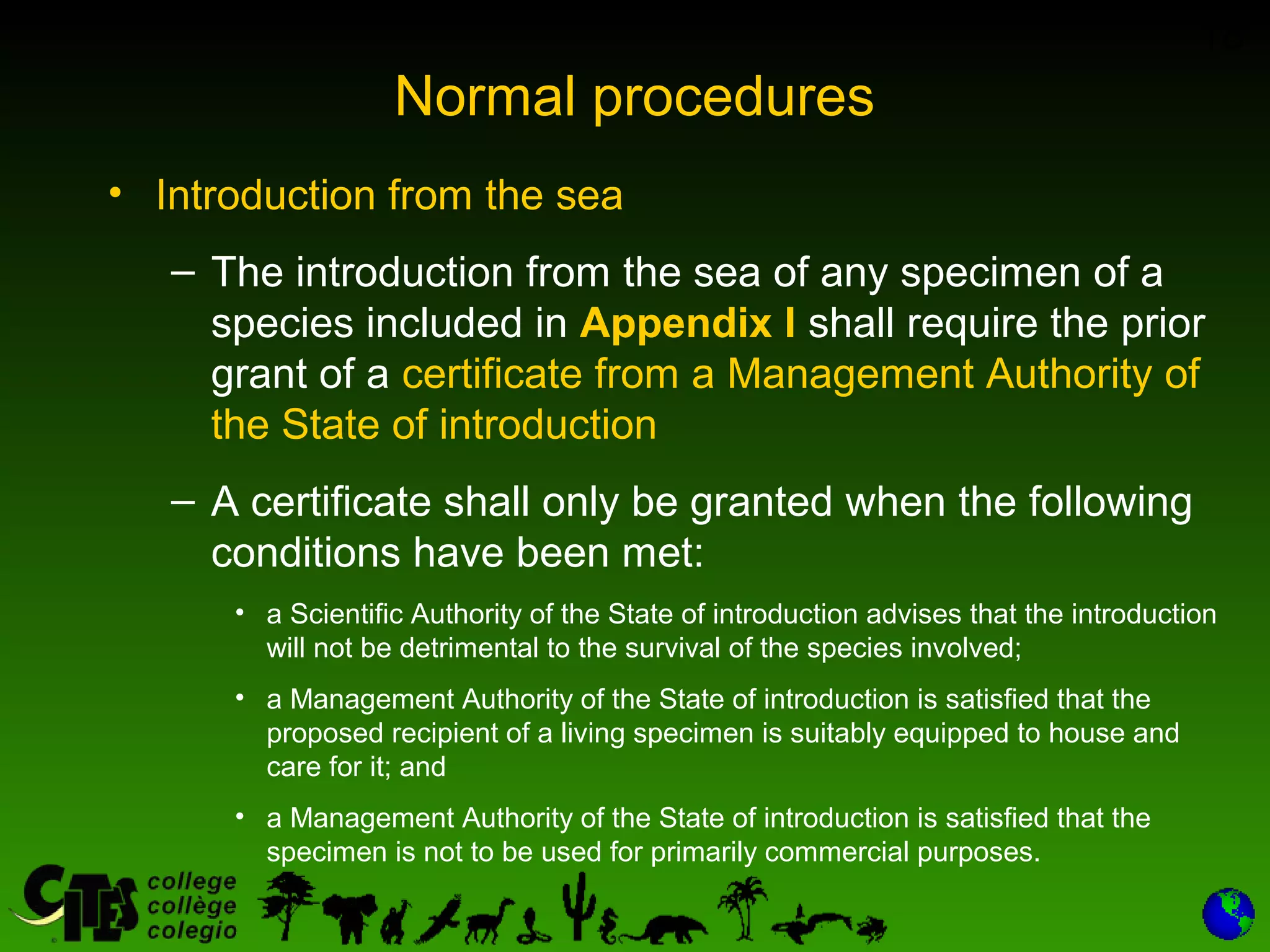 Normal procedures

• Introduction from the sea

– The introduction from the sea of any specimen of a species included in Appendix I shall require the prior grant of a certificate from a Management Authority of the State of introduction

– A certificate shall only be granted when the following conditions have been met:

• a Scientific Authority of the State of introduction advises that the introduction will not be detrimental to the survival of the species involved;

• a Management Authority of the State of introduction is satisfied that the proposed recipient of a living specimen is suitably equipped to house and care for it; and

• a Management Authority of the State of introduction is satisfied that the specimen is not to be used for primarily commercial purposes.

CITES college collège colegio